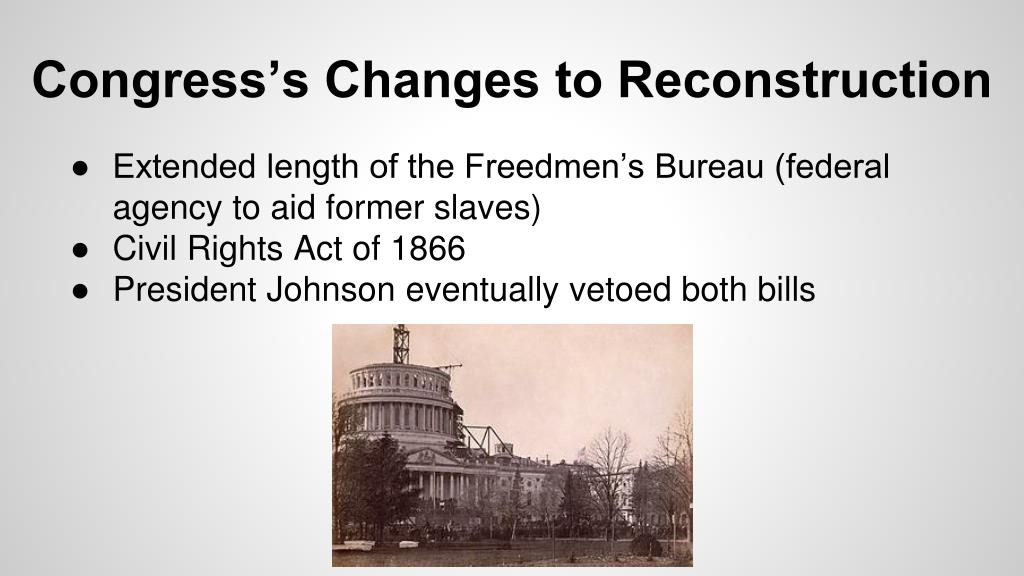 Congress’s Changes to Reconstruction

● Extended length of the Freedmen’s Bureau (federal agency to aid former slaves)
● Civil Rights Act of 1866
● President Johnson eventually vetoed both bills